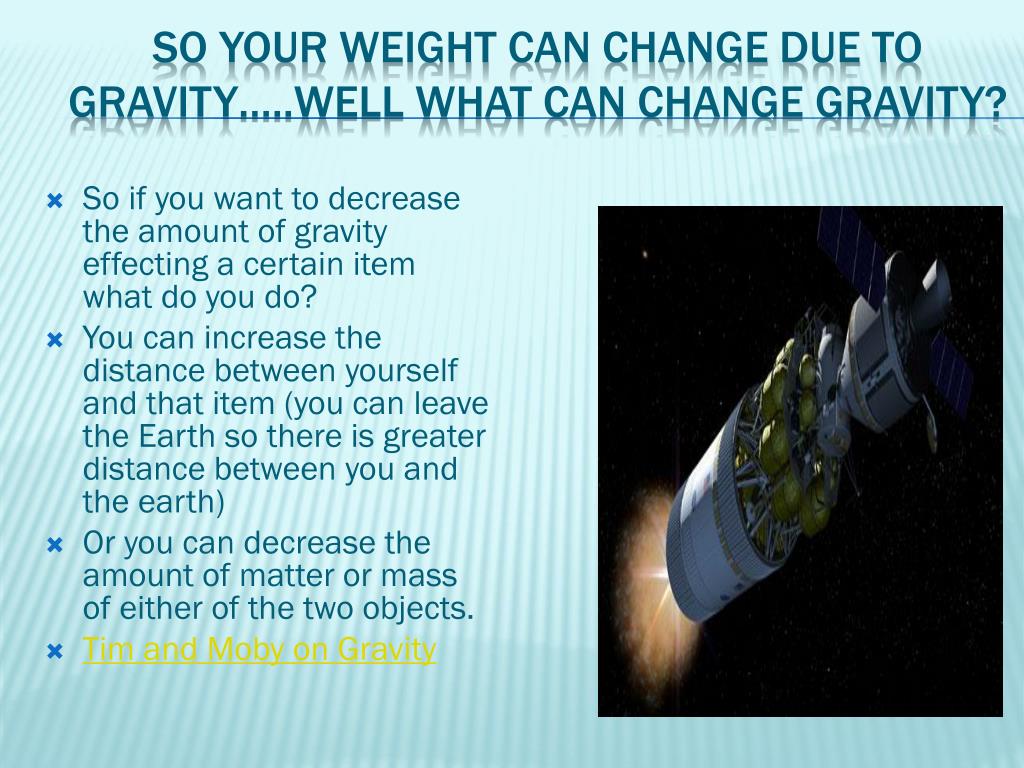 SO YOUR WEIGHT CAN CHANGE DUE TO GRAVITY…..WELL WHAT CAN CHANGE GRAVITY?

So if you want to decrease the amount of gravity effecting a certain item what do you do?

You can increase the distance between yourself and that item (you can leave the Earth so there is greater distance between you and the earth)

Or you can decrease the amount of matter or mass of either of the two objects.

Tim and Moby on Gravity